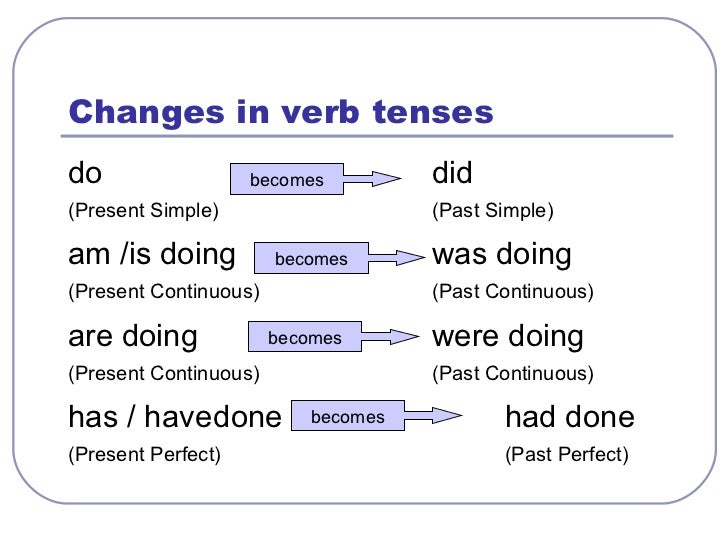 Changes in verb tenses

do becomes did
(Present Simple) (Past Simple)

am /is doing becomes was doing
(Present Continuous) (Past Continuous)

are doing becomes were doing
(Present Continuous) (Past Continuous)

has / havedone becomes had done
(Present Perfect) (Past Perfect)